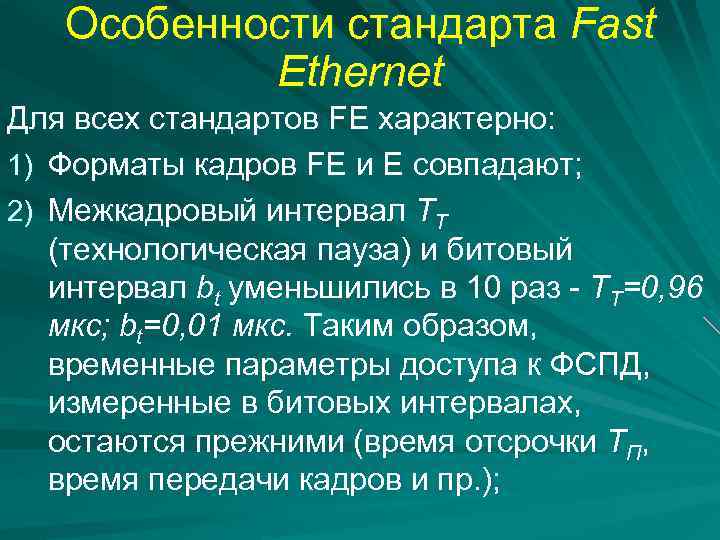 Особенности стандарта Fast Ethernet

Для всех стандартов FE характерно:

1) Форматы кадров FE и E совпадают;

2) Межкадровый интервал $T_T$ (технологическая пауза) и битовый интервал $b_t$ уменьшились в 10 раз - $T_T$=0,96 мкс; $b_t$=0,01 мкс. Таким образом, временные параметры доступа к ФСПД, измеренные в битовых интервалах, остаются прежними (время отсрочки $T_П$, время передачи кадров и пр.);